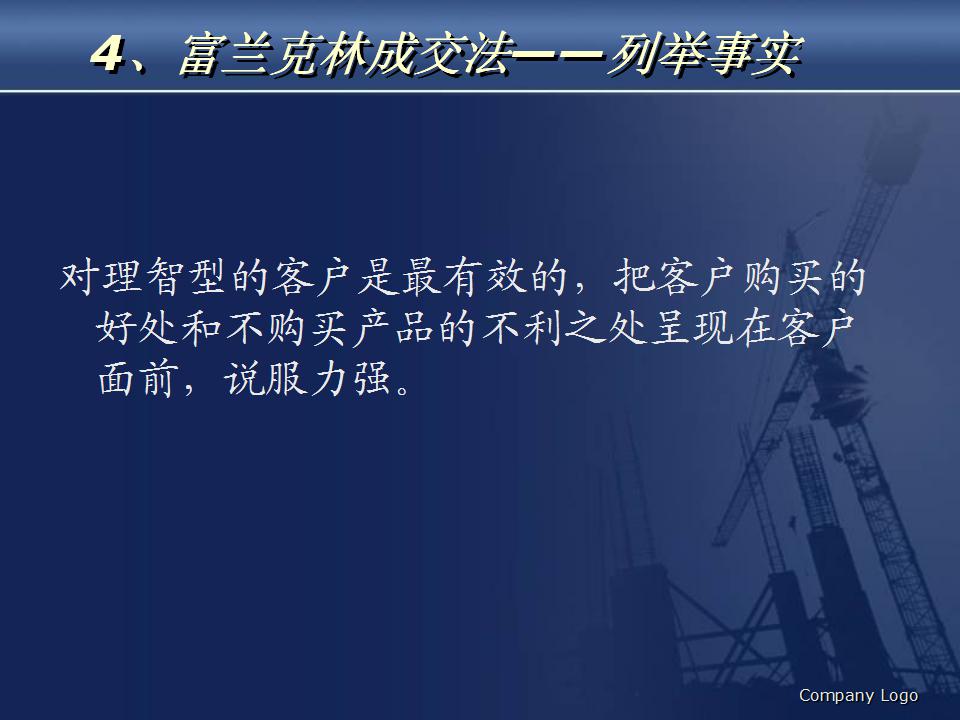 4、富兰克林成交法——列举事实

对理智型的客户是最有效的，把客户购买的好处和不购买产品的不利之处呈现在客户面前，说服力强。

Company Logo